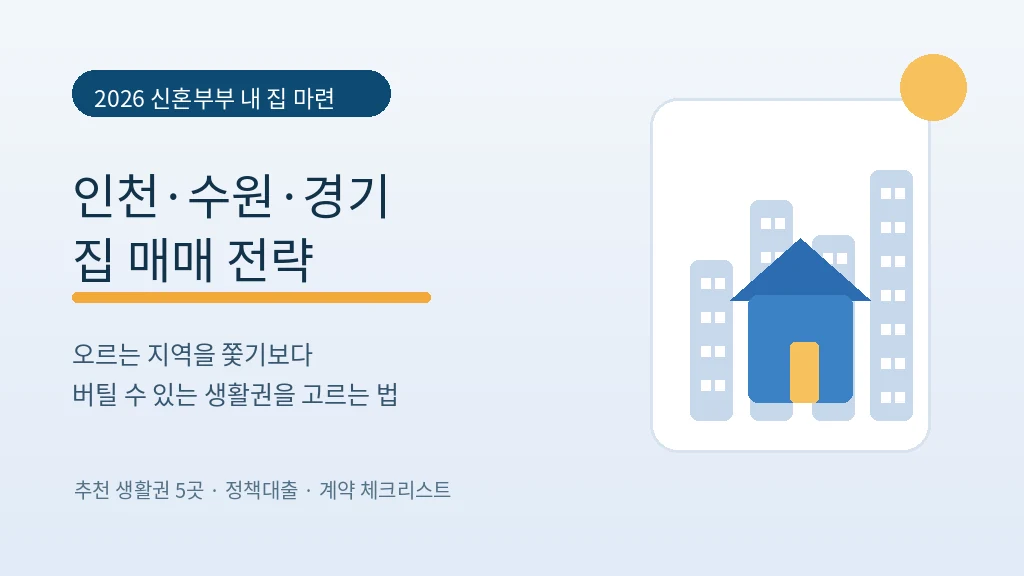 2026 신혼부부 내 집 마련

인천·수원·경기
집 매매 전략

오르는 지역을 쫓기보다
버틸 수 있는 생활권을 고르는 법

추천 생활권 5곳 · 정책대출 · 계약 체크리스트